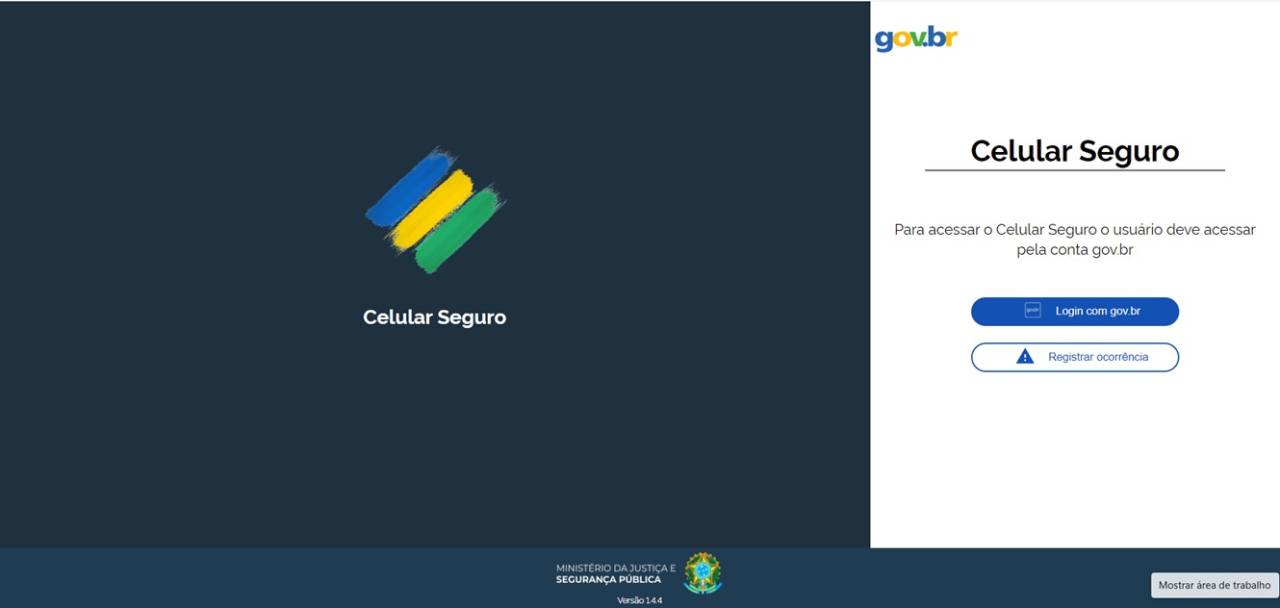 Celular Seguro

gov.br

Celular Seguro

Para acessar o Celular Seguro o usuário deve acessar pela conta gov.br

Login com gov.br

Registrar ocorrência

MINISTÉRIO DA JUSTIÇA E SEGURANÇA PÚBLICA

Versão 1.4.4

Mostrar área de trabalho